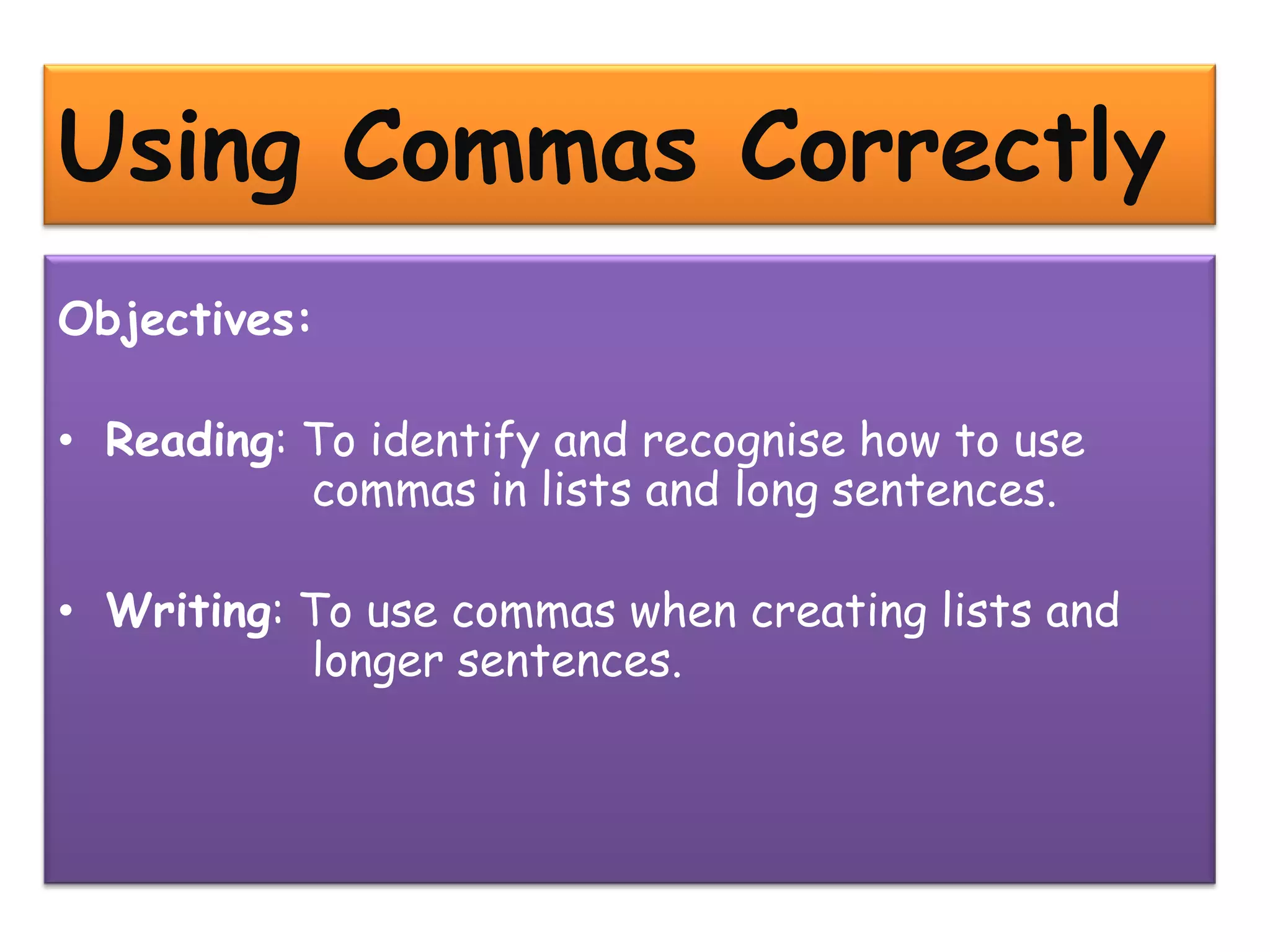 Using Commas Correctly

Objectives:

• Reading: To identify and recognise how to use commas in lists and long sentences.

• Writing: To use commas when creating lists and longer sentences.